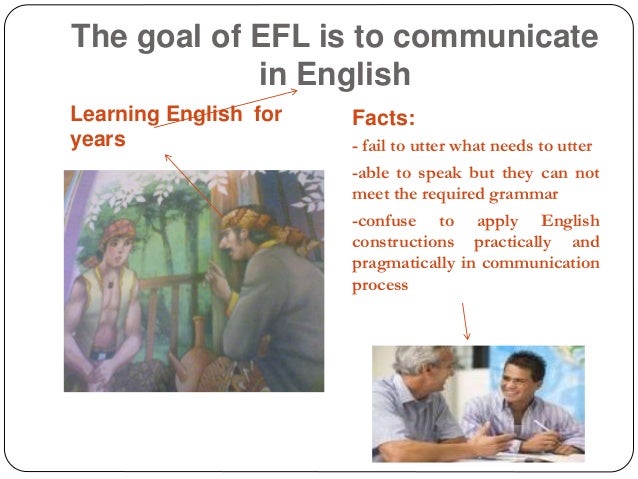 The goal of EFL is to communicate in English

Learning English for years

Facts:

- fail to utter what needs to utter

-able to speak but they can not meet the required grammar

-confuse to apply English constructions practically and pragmatically in communication process